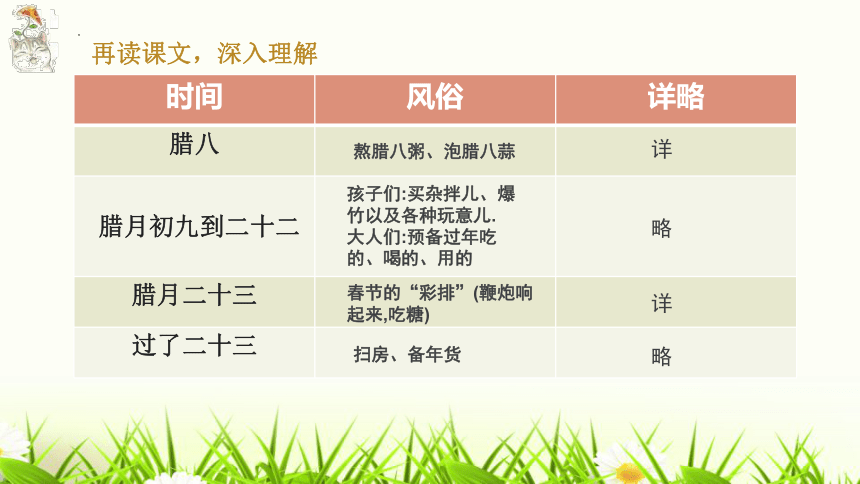 再读课文，深入理解

| 时间 | 风俗 | 详略 |
|---|---|---|
| 腊八 | 熬腊八粥、泡腊八蒜 | 详 |
| 腊月初九到二十二 | 孩子们:买杂拌儿、爆竹以及各种玩意儿. 大人们:预备过年吃的、喝的、用的 | 略 |
| 腊月二十三 | 春节的“彩排”(鞭炮响起来,吃糖) | 详 |
| 过了二十三 | 扫房、备年货 | 略 |